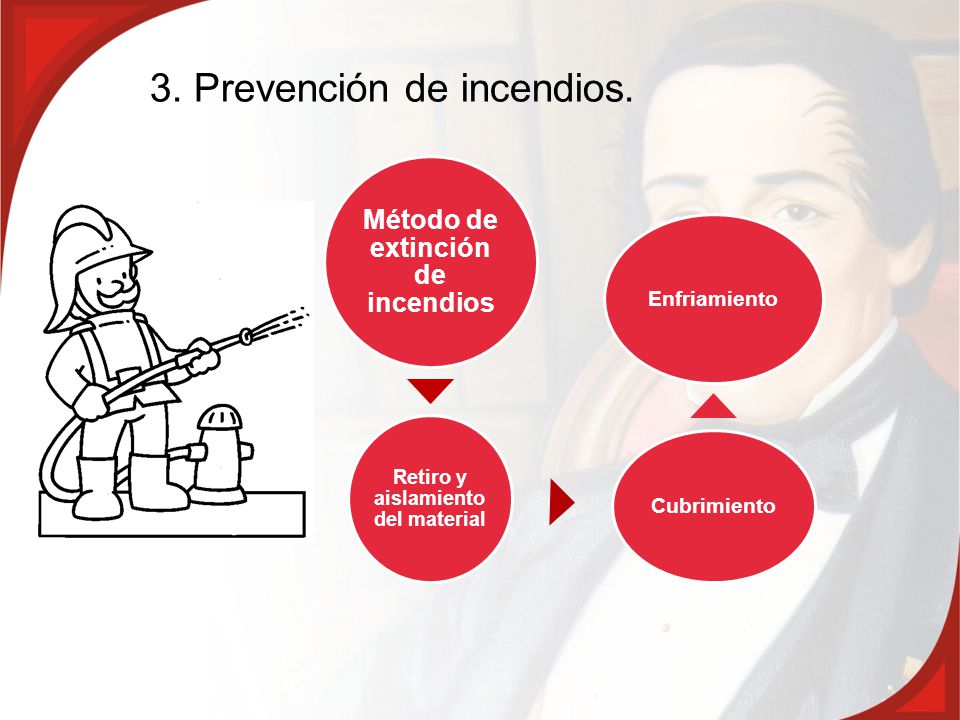 3. Prevención de incendios.

Método de extinción de incendios

Retiro y aislamiento del material

Cubrimiento

Enfriamiento